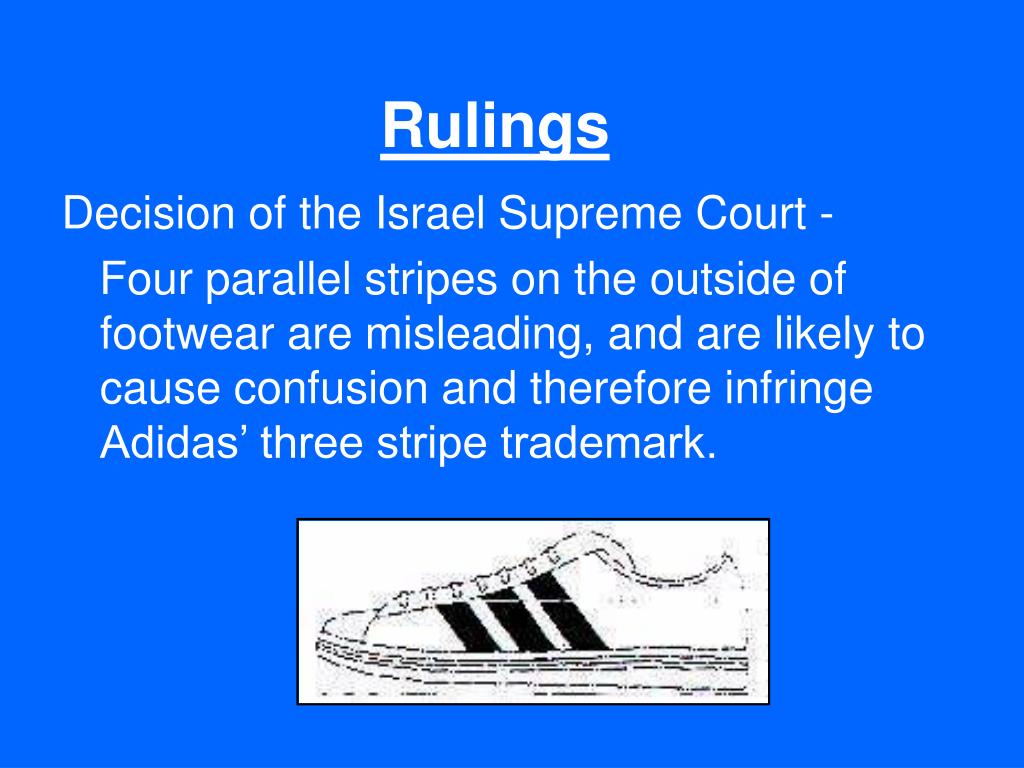 Rulings

Decision of the Israel Supreme Court -

Four parallel stripes on the outside of footwear are misleading, and are likely to cause confusion and therefore infringe Adidas’ three stripe trademark.